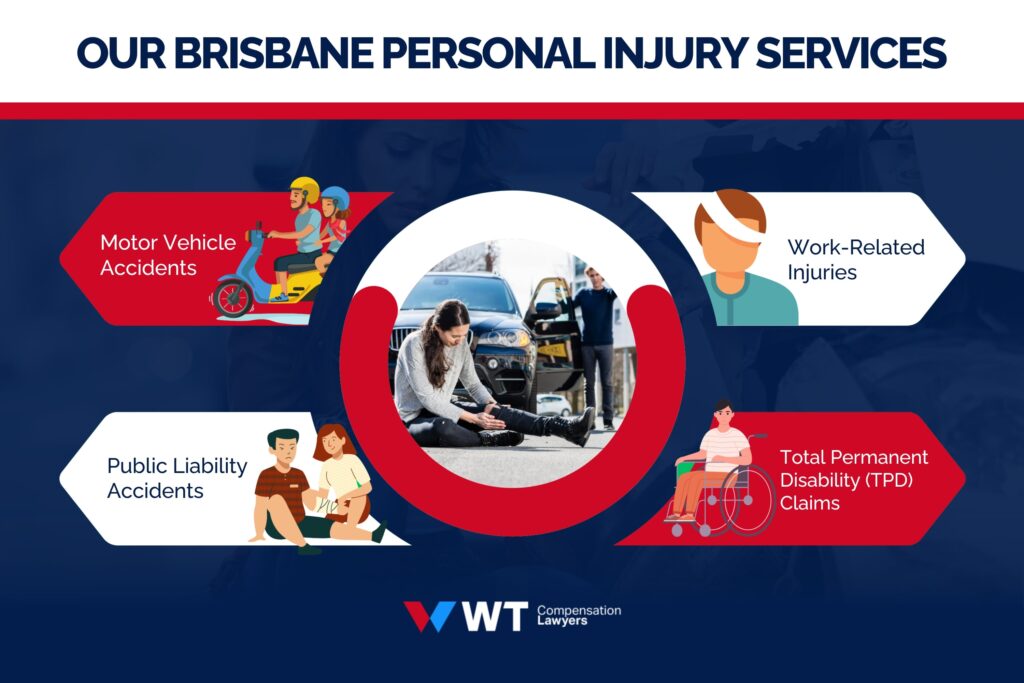 OUR BRISBANE PERSONAL INJURY SERVICES

Motor Vehicle Accidents

Work-Related Injuries

Public Liability Accidents

Total Permanent Disability (TPD) Claims

WT Compensation Lawyers